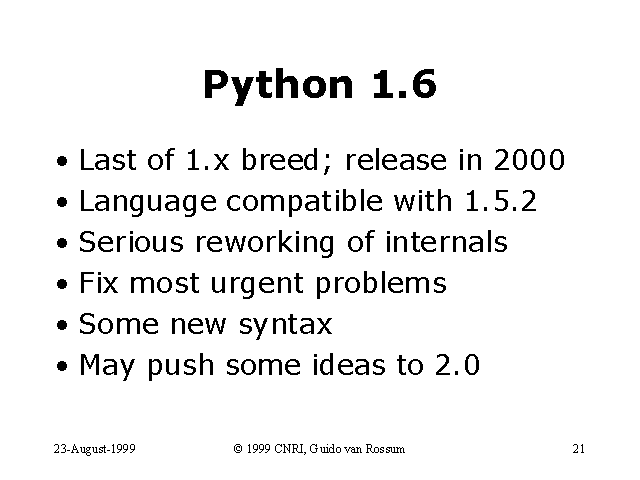 Python 1.6

• Last of 1.x breed; release in 2000
• Language compatible with 1.5.2
• Serious reworking of internals
• Fix most urgent problems
• Some new syntax
• May push some ideas to 2.0

23-August-1999

© 1999 CNRI, Guido van Rossum

21